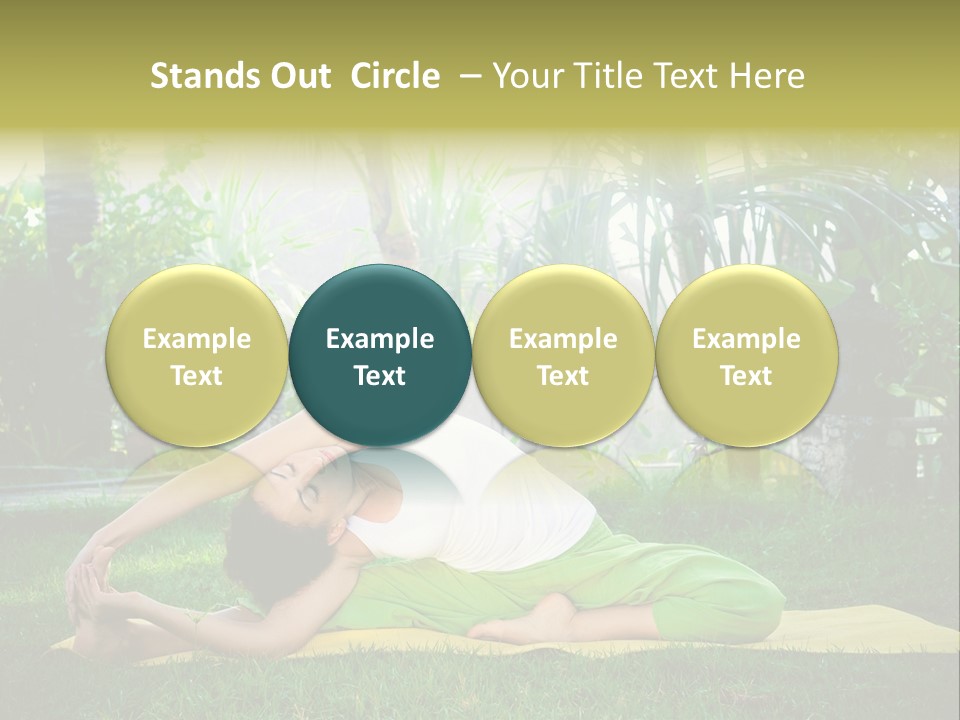 Stands Out Circle – Your Title Text Here

Example Text

Example Text

Example Text

Example Text